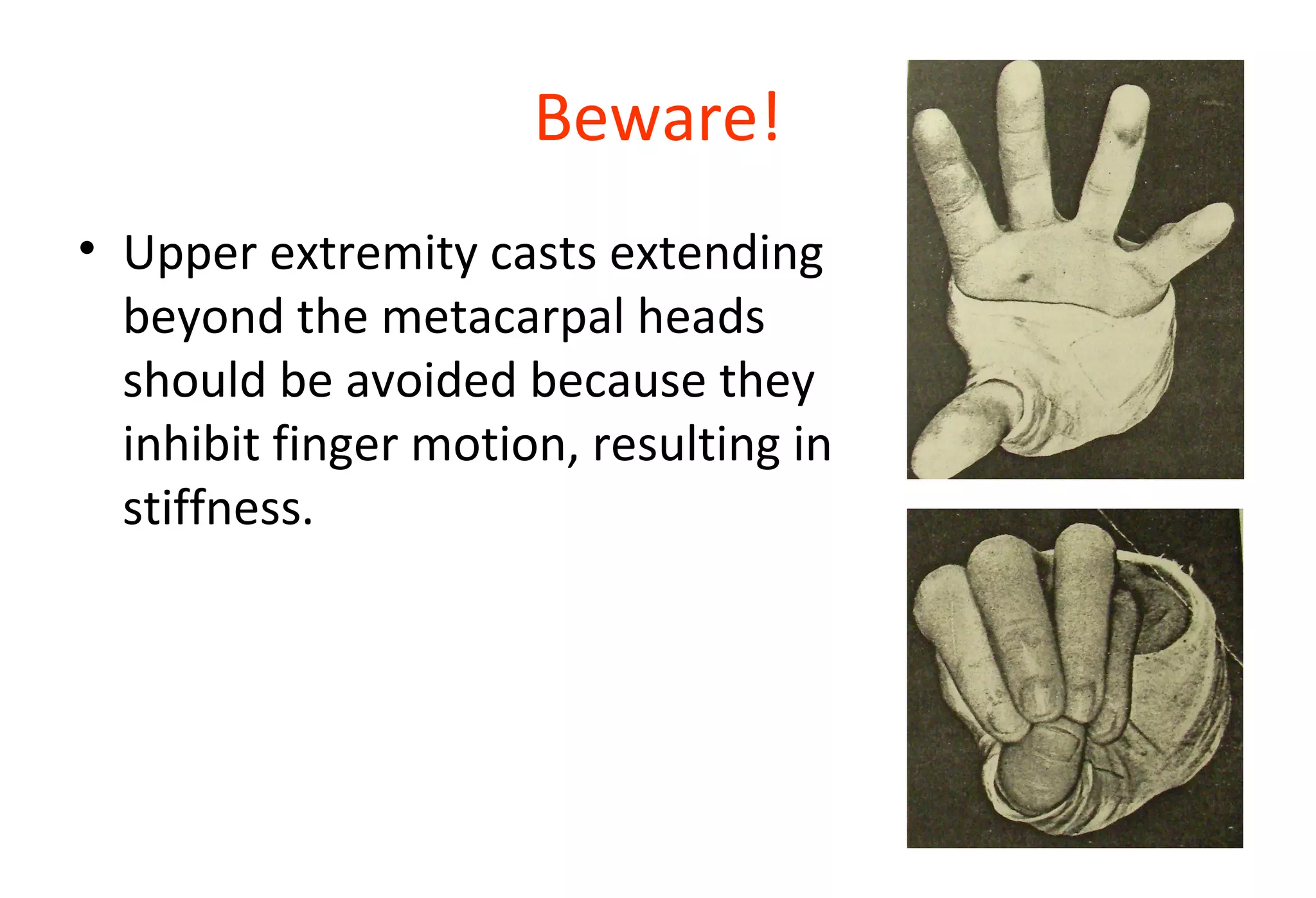 Beware!

• Upper extremity casts extending beyond the metacarpal heads should be avoided because they inhibit finger motion, resulting in stiffness.